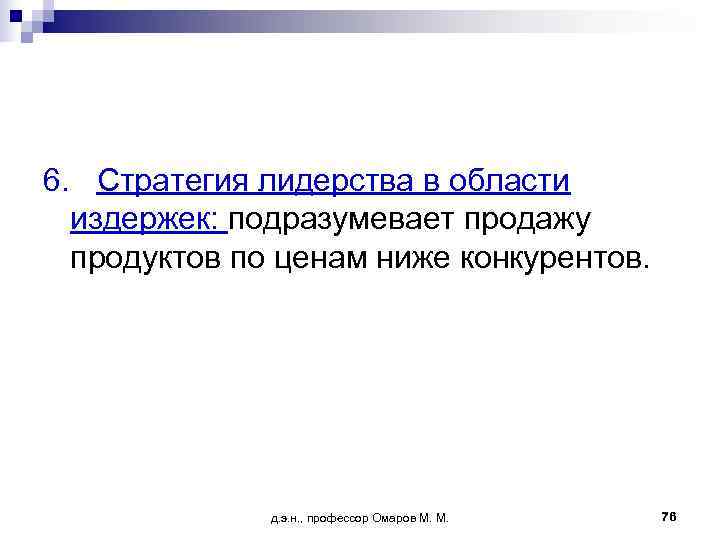 6. Стратегия лидерства в области издержек: подразумевает продажу продуктов по ценам ниже конкурентов.

д.э.н., профессор Омаров М. М.

76